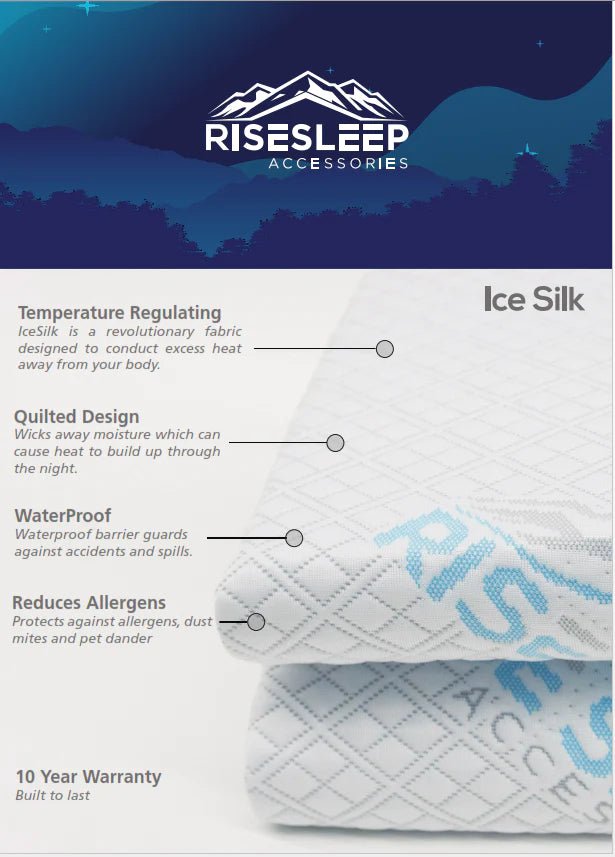 RISESLEEP
ACCESSORIES

Ice Silk

Temperature Regulating
IceSilk is a revolutionary fabric designed to conduct excess heat away from your body.

Quilted Design
Wicks away moisture which can cause heat to build up through the night.

WaterProof
Waterproof barrier guards against accidents and spills.

Reduces Allergens
Protects against allergens, dust mites and pet dander

10 Year Warranty
Built to last